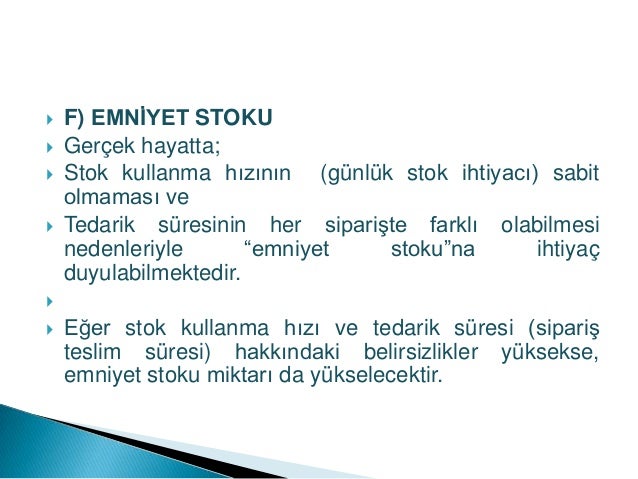 F) EMNİYET STOKU

Gerçek hayatta;

Stok kullanma hızının (günlük stok ihtiyacı) sabit olmaması ve

Tedarik süresinin her siparişte farklı olabilmesi nedenleriyle “emniyet stoku”na ihtiyaç duyulabilmektedir.

Eğer stok kullanma hızı ve tedarik süresi (sipariş teslim süresi) hakkındaki belirsizlikler yüksekse, emniyet stoku miktarı da yükselecektir.